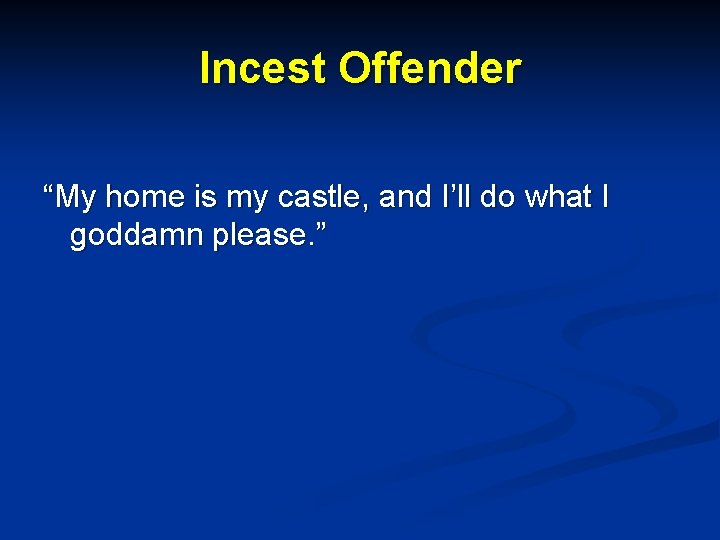 Incest Offender

“My home is my castle, and I’ll do what I goddamn please.”